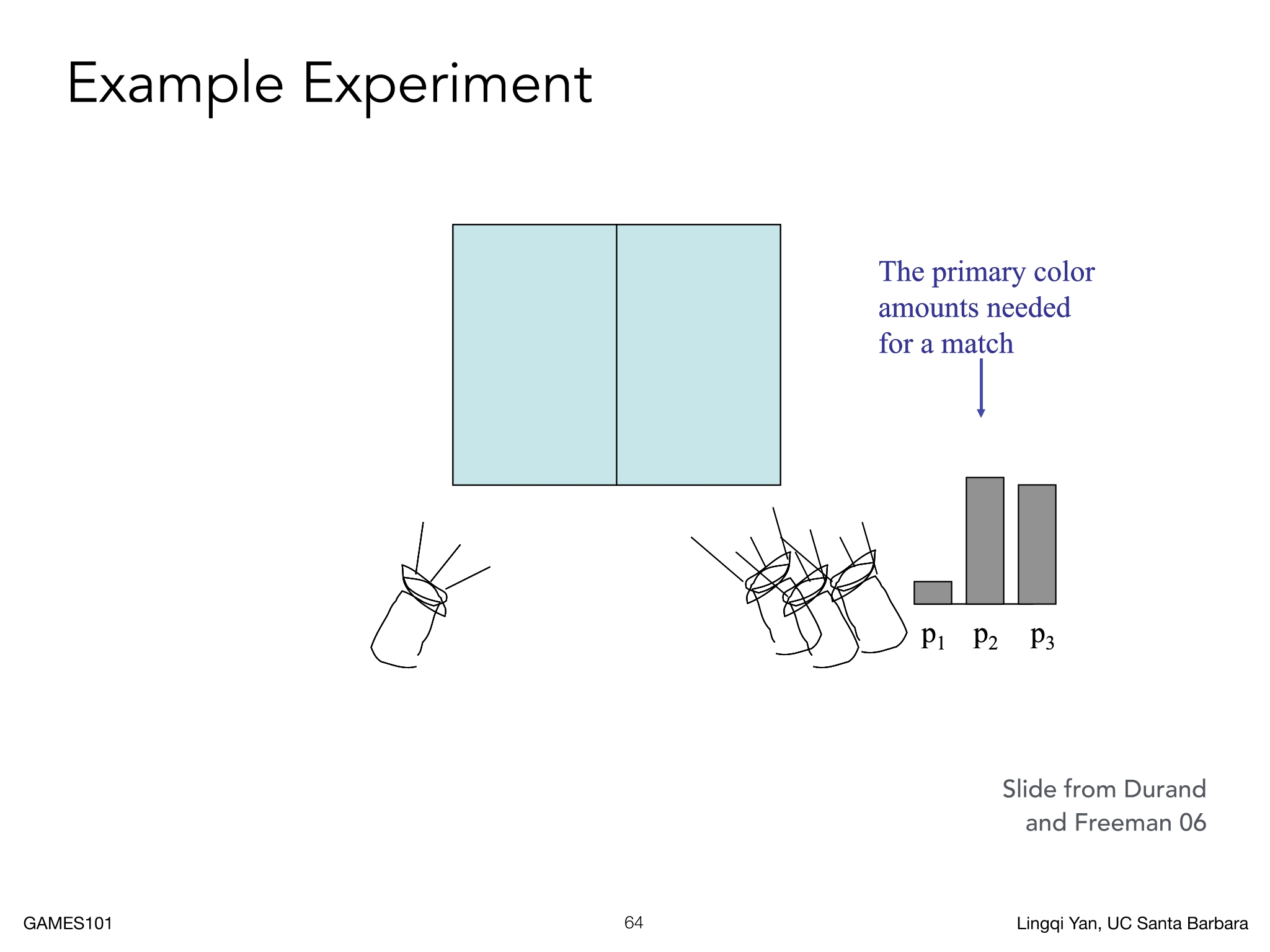 Example Experiment

The primary color amounts needed for a match

$p_1$ $p_2$ $p_3$

Slide from Durand and Freeman 06

GAMES101

64

Lingqi Yan, UC Santa Barbara